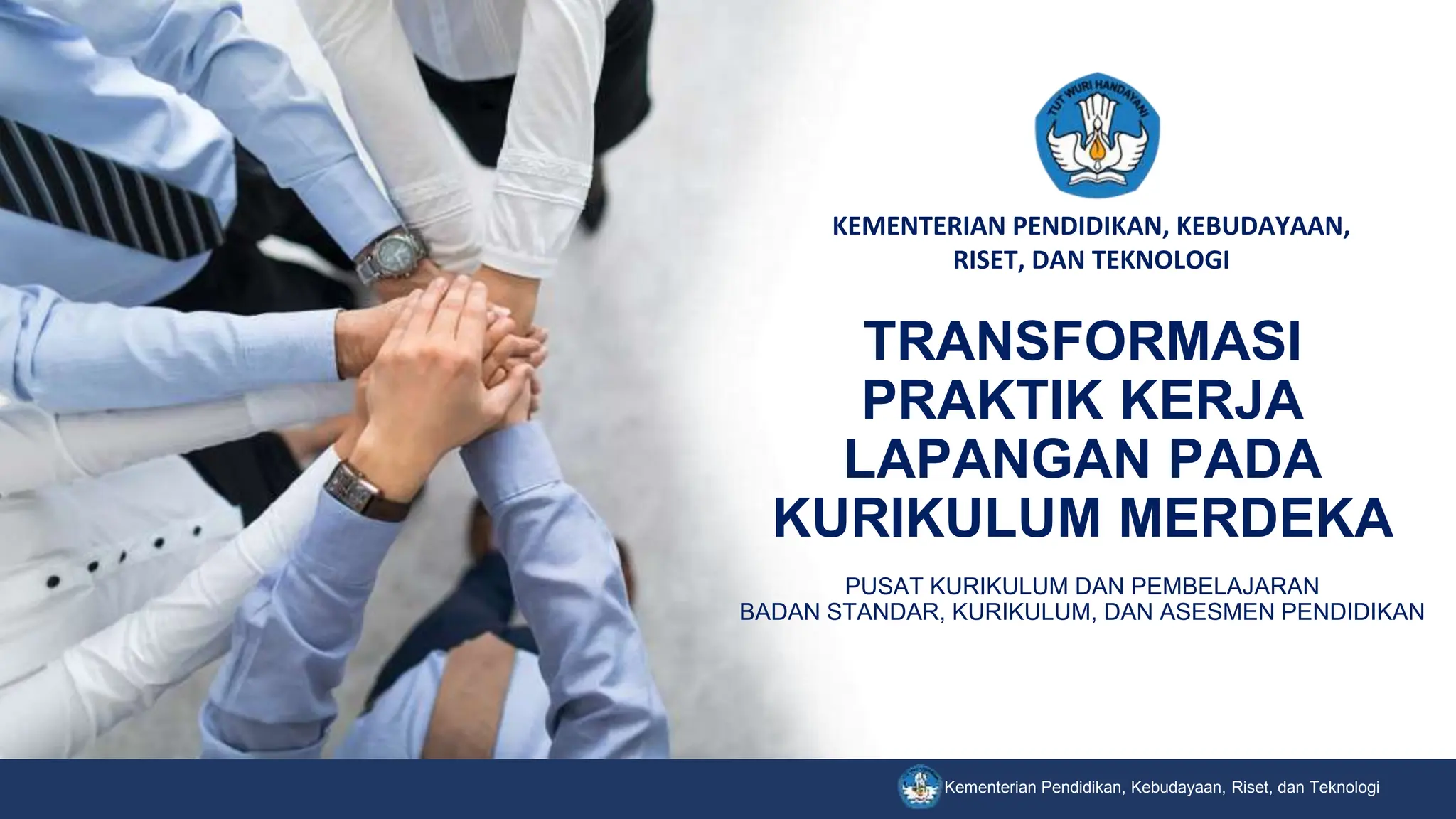 TUT WURI HANDAYANI

KEMENTERIAN PENDIDIKAN, KEBUDAYAAN, RISET, DAN TEKNOLOGI

TRANSFORMASI PRAKTIK KERJA LAPANGAN PADA KURIKULUM MERDEKA

PUSAT KURIKULUM DAN PEMBELAJARAN
BADAN STANDAR, KURIKULUM, DAN ASESMEN PENDIDIKAN

Kementerian Pendidikan, Kebudayaan, Riset, dan Teknologi